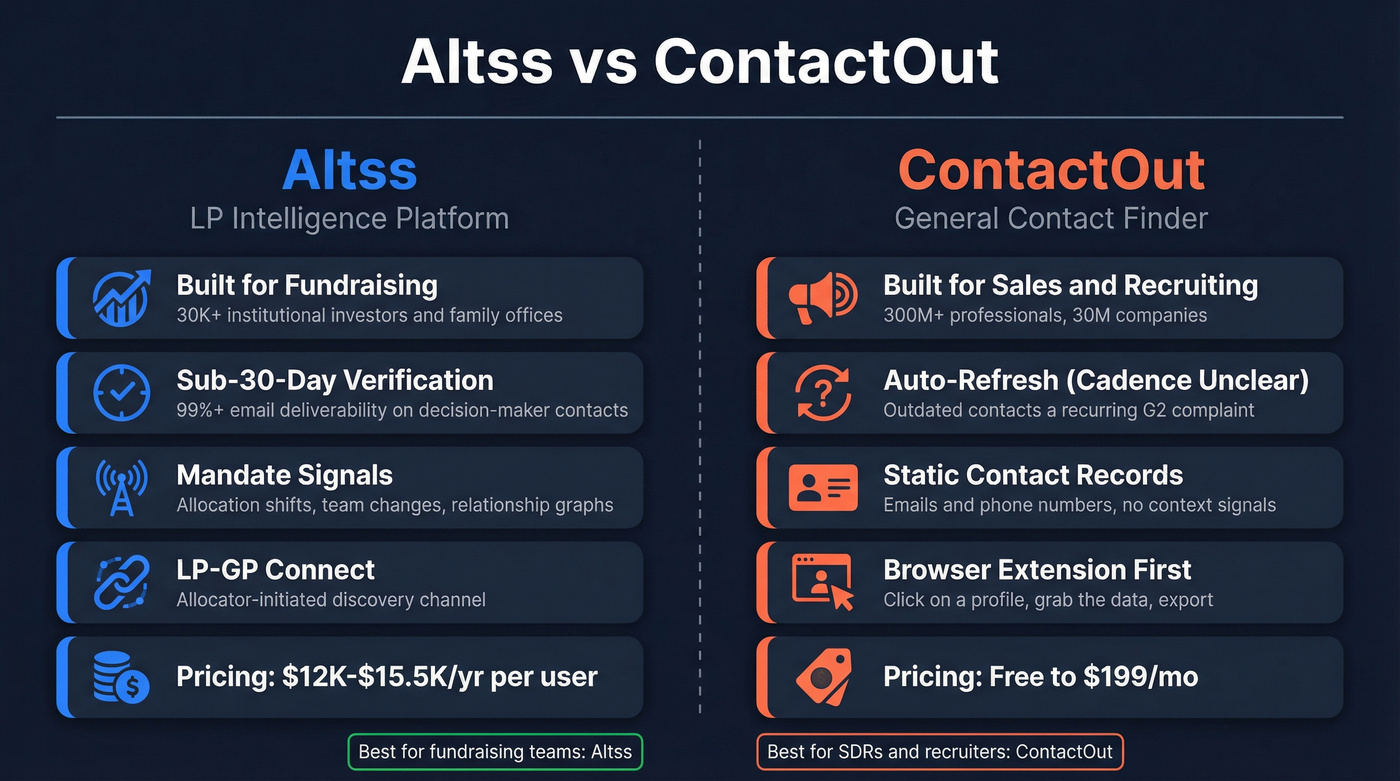 Altss vs ContactOut

Altss
LP Intelligence Platform

Built for Fundraising
30K+ institutional investors and family offices

Sub-30-Day Verification
99%+ email deliverability on decision-maker contacts

Mandate Signals
Allocation shifts, team changes, relationship graphs

LP-GP Connect
Allocator-initiated discovery channel

Pricing: \$12K-\$15.5K/yr per user

Best for fundraising teams: Altss

ContactOut
General Contact Finder

Built for Sales and Recruiting
300M+ professionals, 30M companies

Auto-Refresh (Cadence Unclear)
Outdated contacts a recurring G2 complaint

Static Contact Records
Emails and phone numbers, no context signals

Browser Extension First
Click on a profile, grab the data, export

Pricing: Free to \$199/mo

Best for SDRs and recruiters: ContactOut